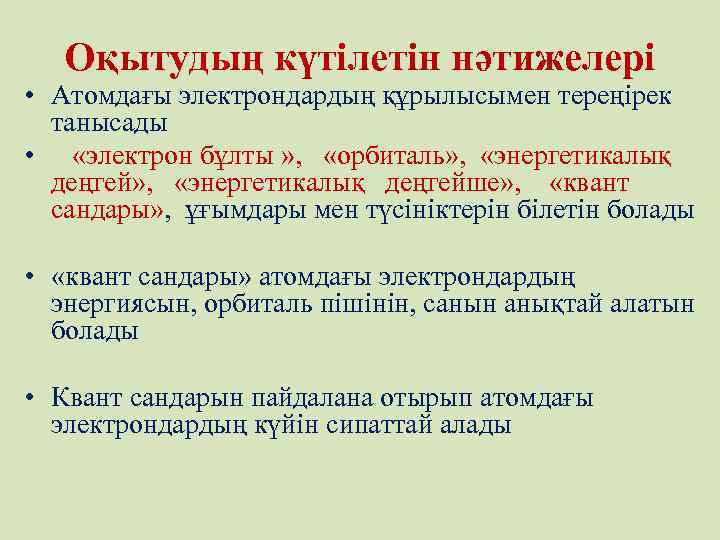 Оқытудың күтілетін нәтижелері

• Атомдағы электрондардың құрылысымен тереңірек танысады

• «электрон бұлты », «орбиталь», «энергетикалық деңгей», «энергетикалық деңгейше», «квант сандары», ұғымдары мен түсініктерін білетін болады

• «квант сандары» атомдағы электрондардың энергиясын, орбиталь пішінін, санын анықтай алатын болады

• Квант сандарын пайдалана отырып атомдағы электрондардың күйін сипаттай алады